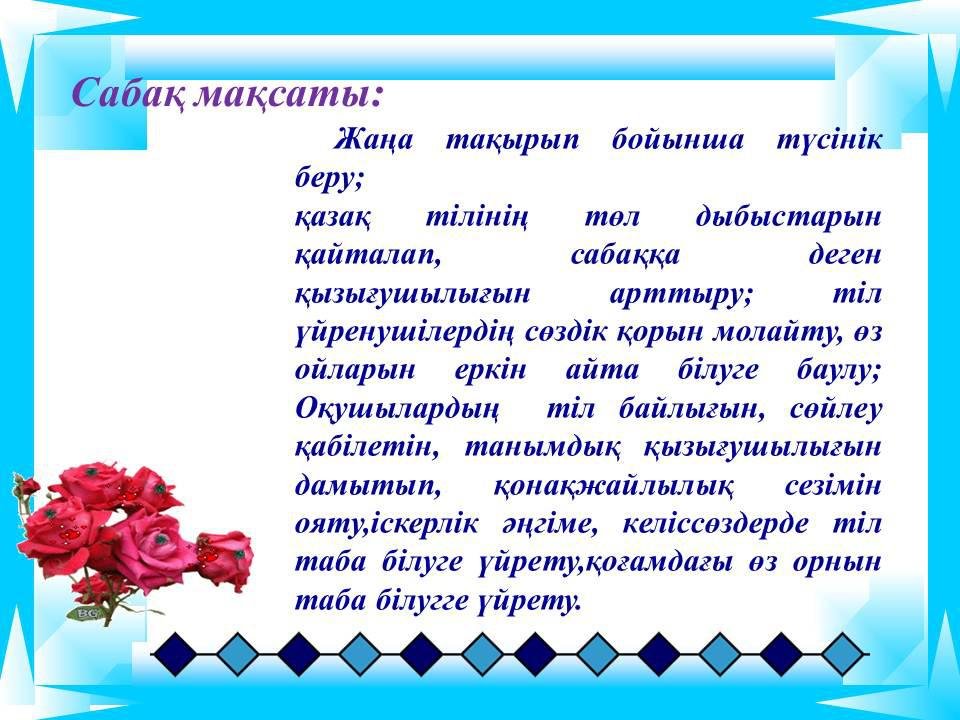 Сабақ мақсаты:

Жаңа тақырып бойынша түсінік беру;
қазақ тілінің төл дыбыстарын қайталап, сабаққа деген қызығушылығын арттыру; тіл үйренушілердің сөздік қорын молайту, өз ойларын еркін айта білуге баулу; Оқушылардың тіл байлығын, сөйлеу қабілетін, танымдық қызығушылығын дамытып, қонақжайлылық сезімін ояту,іскерлік әңгіме, келіссөздерде тіл таба білуге үйрету,қоғамдағы өз орнын таба білугге үйрету.